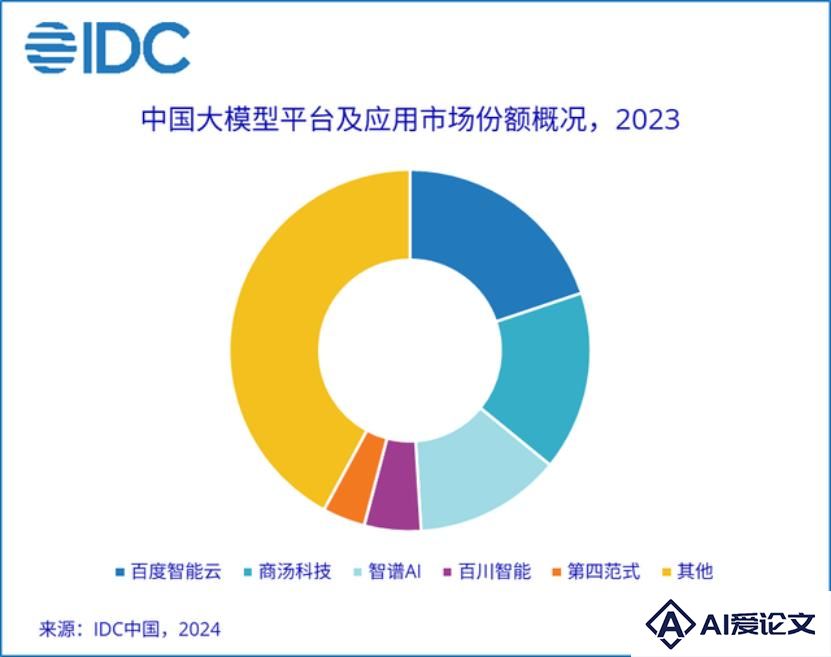 IDC

中国大模型平台及应用市场份额概况，2023

百度智能云　商汤科技　智谱AI　百川智能　第四范式　其他

来源：IDC中国，2024

AI爱论文